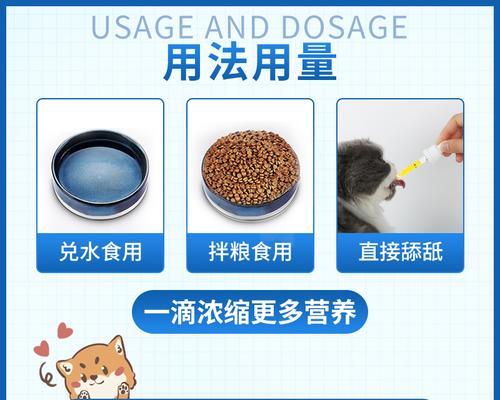 USAGE AND DOSAGE
用法用量

兑水食用

拌粮食用

直接舔舐

一滴浓缩更多营养